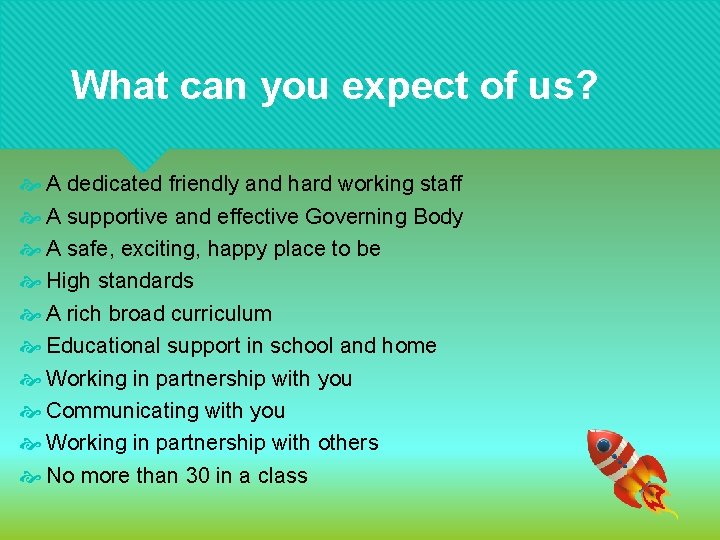 What can you expect of us?

A dedicated friendly and hard working staff
A supportive and effective Governing Body
A safe, exciting, happy place to be
High standards
A rich broad curriculum
Educational support in school and home
Working in partnership with you
Communicating with you
Working in partnership with others
No more than 30 in a class